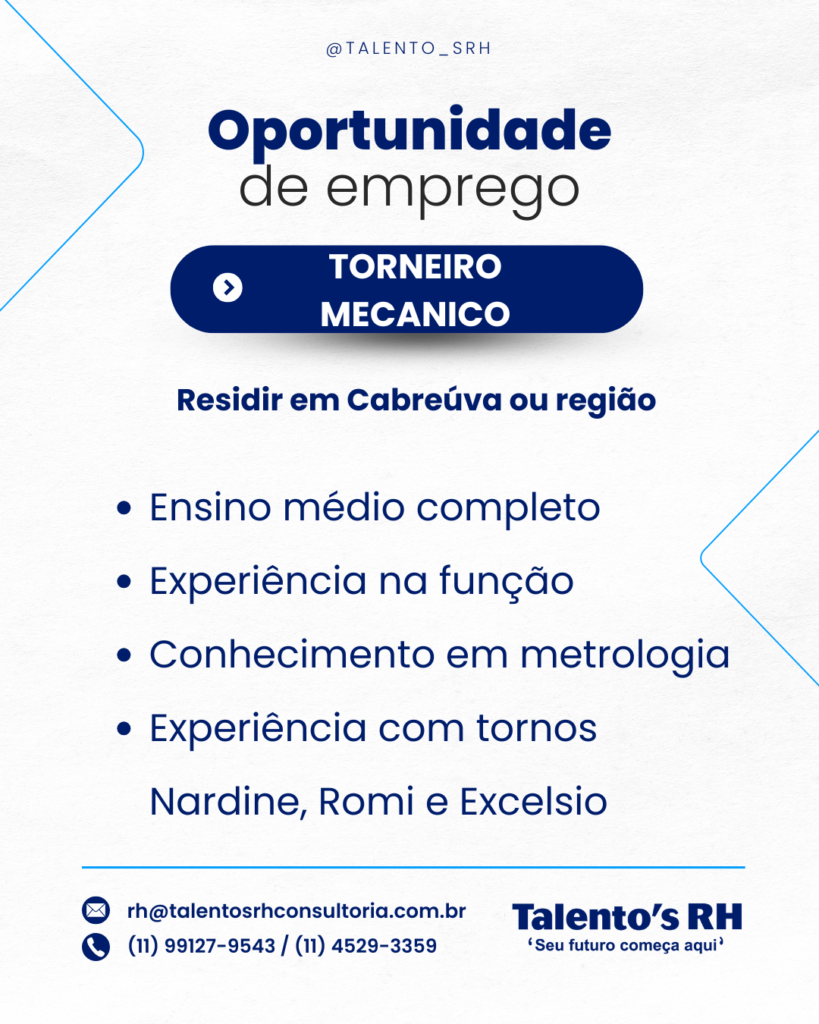 @TALENTO_SRH

Oportunidade
de emprego

TORNEIRO
MECANICO

Residir em Cabreúva ou região

• Ensino médio completo
• Experiência na função
• Conhecimento em metrologia
• Experiência com tornos Nardine, Romi e Excelsio

rh@talentosrhconsultoria.com.br
(11) 99127-9543 / (11) 4529-3359

Talento's RH
'Seu futuro começa aqui'